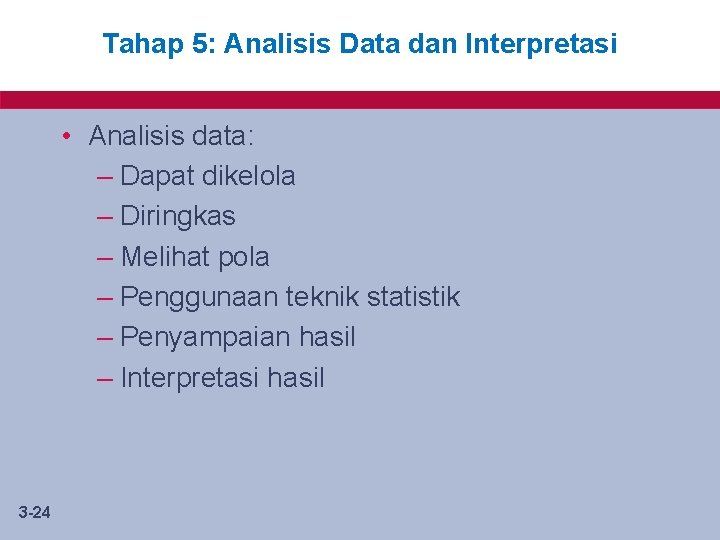 Tahap 5: Analisis Data dan Interpretasi

• Analisis data:
– Dapat dikelola
– Diringkas
– Melihat pola
– Penggunaan teknik statistik
– Penyampaian hasil
– Interpretasi hasil

3-24